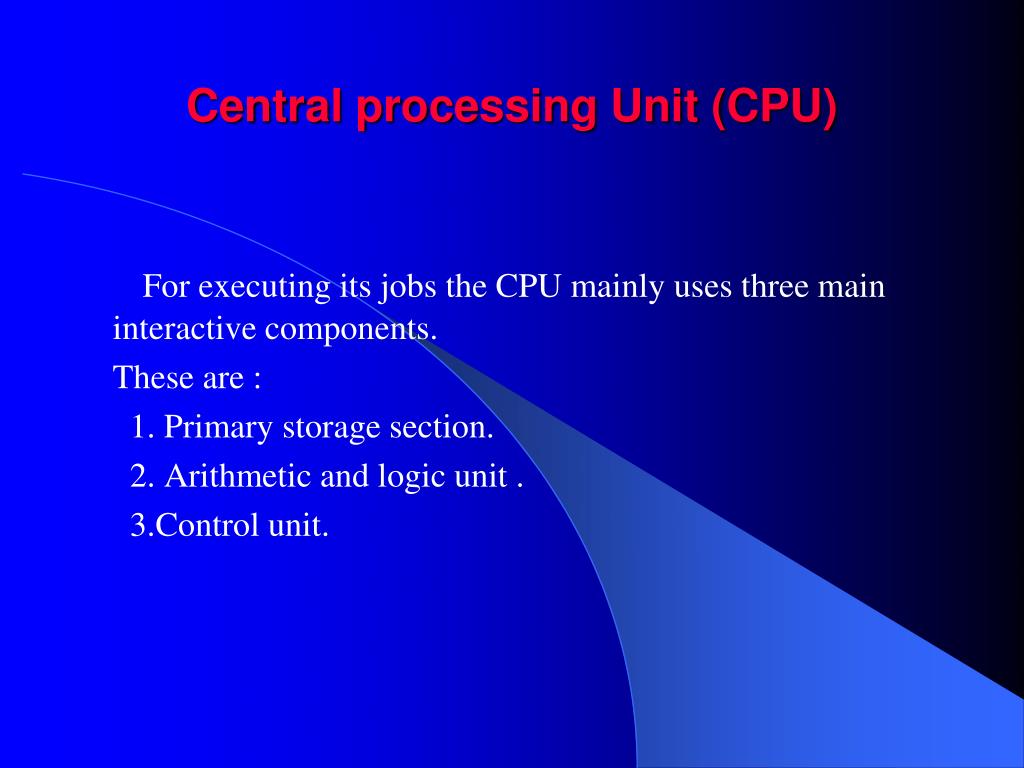 Central processing Unit (CPU)

For executing its jobs the CPU mainly uses three main interactive components.

These are :

1. Primary storage section.

2. Arithmetic and logic unit .

3.Control unit.